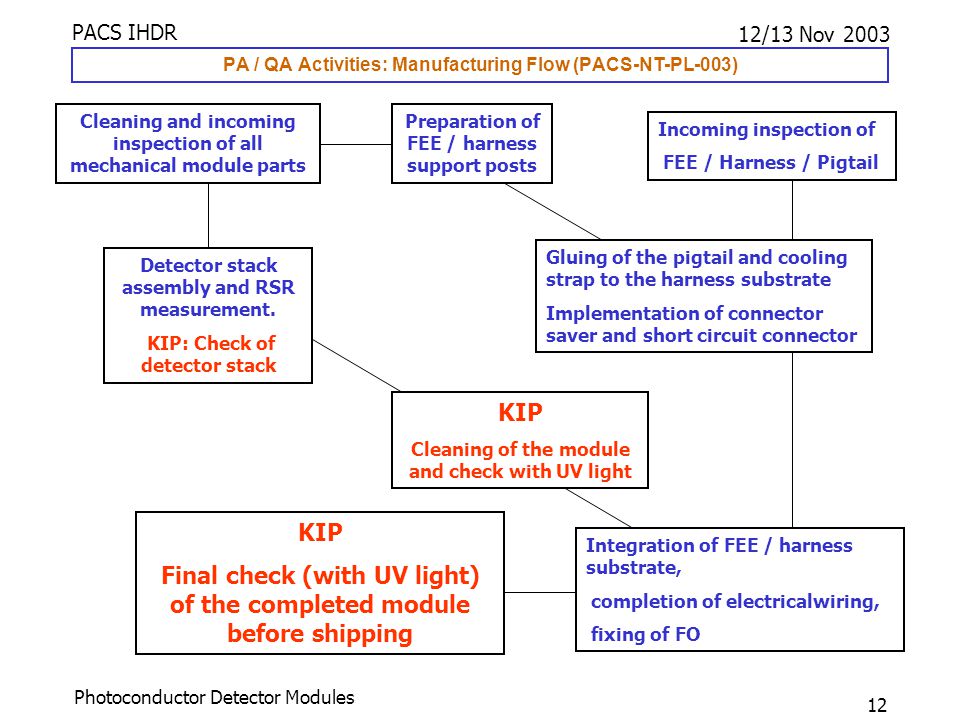 PACS IHDR

12/13 Nov 2003

PA / QA Activities: Manufacturing Flow (PACS-NT-PL-003)

Cleaning and incoming inspection of all mechanical module parts

Preparation of FEE / harness support posts

Incoming inspection of FEE / Harness / Pigtail

Detector stack assembly and RSR measurement.

KIP: Check of detector stack

Gluing of the pigtail and cooling strap to the harness substrate

Implementation of connector saver and short circuit connector

KIP

Cleaning of the module and check with UV light

KIP

Final check (with UV light) of the completed module before shipping

Integration of FEE / harness substrate,

completion of electricalwiring,

fixing of FO

Photoconductor Detector Modules

12